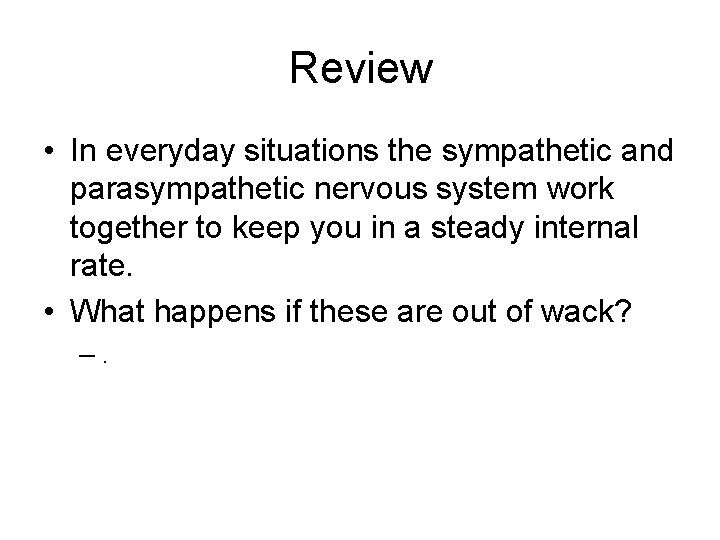 Review

• In everyday situations the sympathetic and parasympathetic nervous system work together to keep you in a steady internal rate.

• What happens if these are out of wack?
– .